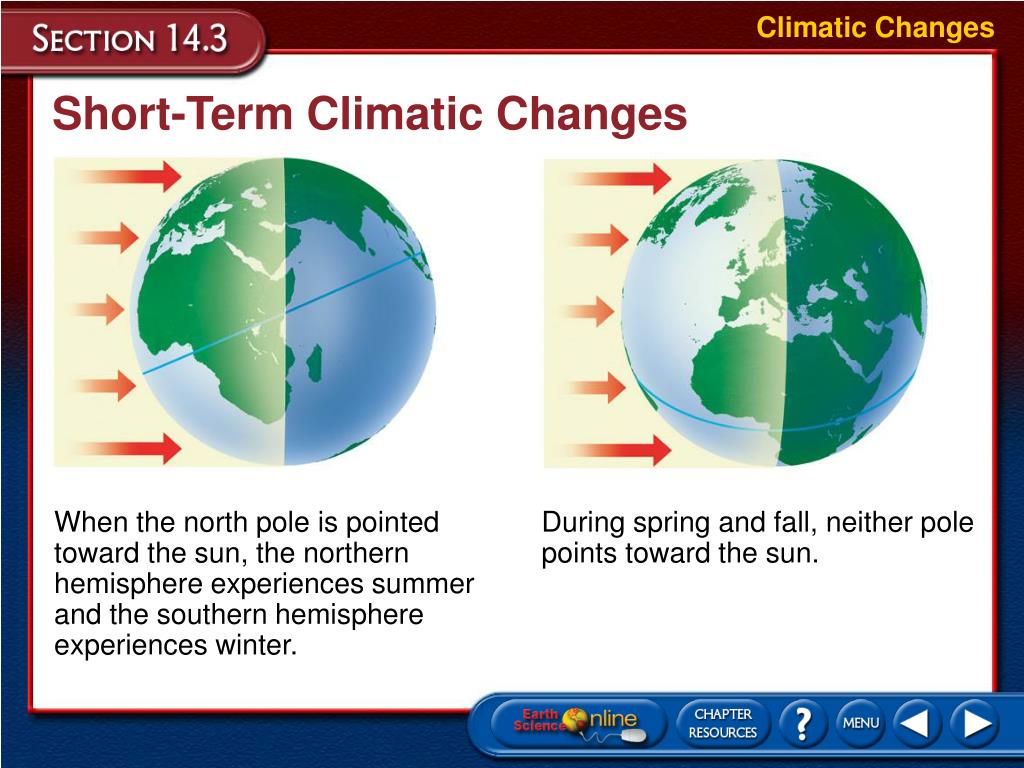 SECTION 14.3

Climatic Changes

Short-Term Climatic Changes

When the north pole is pointed toward the sun, the northern hemisphere experiences summer and the southern hemisphere experiences winter.

During spring and fall, neither pole points toward the sun.

Earth Science Online

CHAPTER RESOURCES

?

MENU